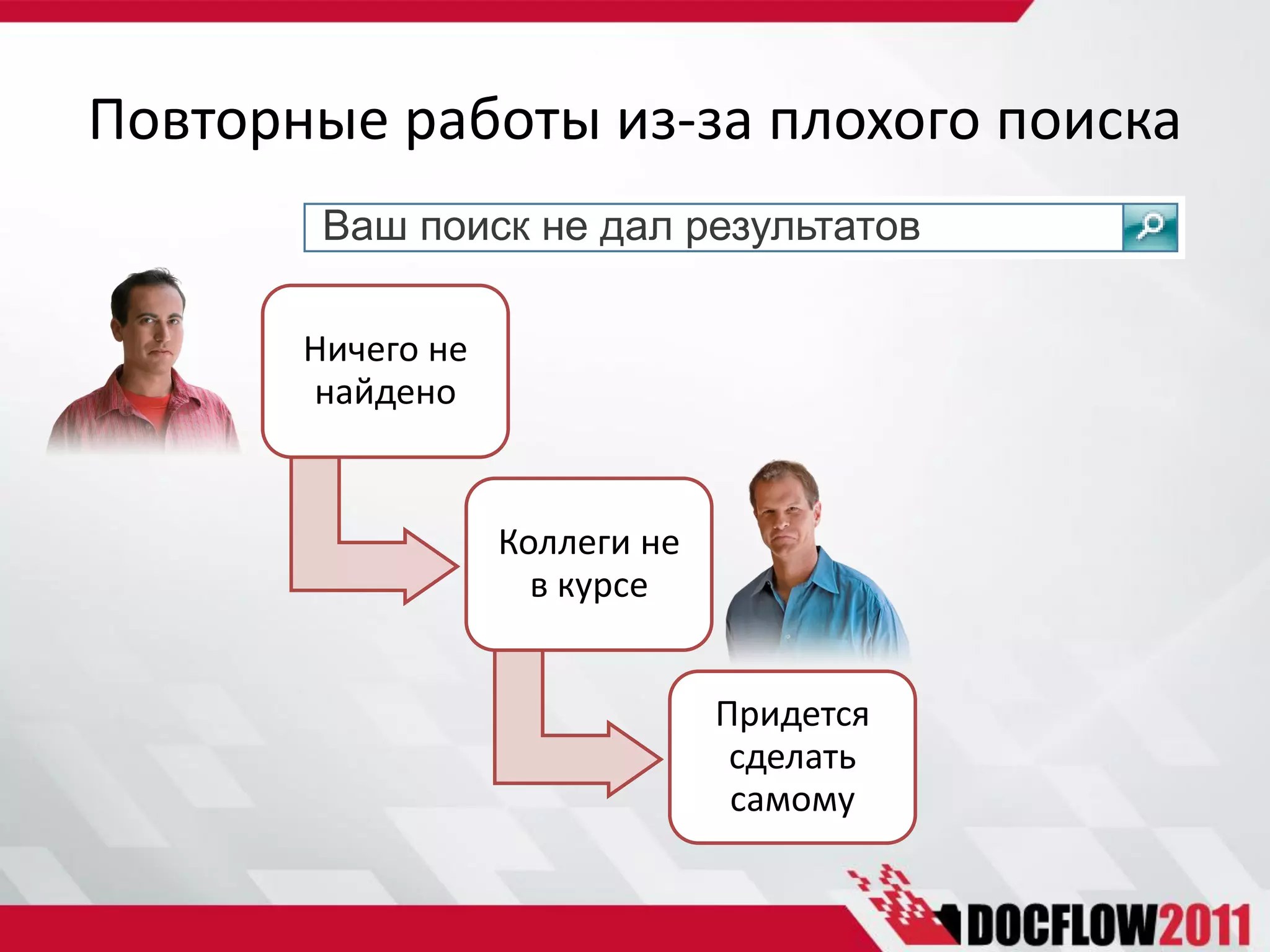 Повторные работы из-за плохого поиска

Ваш поиск не дал результатов

Ничего не найдено

Коллеги не в курсе

Придется сделать самому

DOCFLOW2011